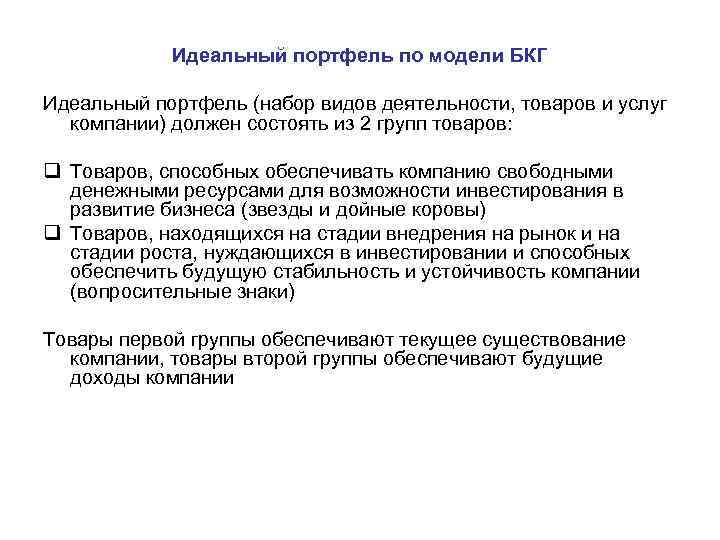 Идеальный портфель по модели БКГ

Идеальный портфель (набор видов деятельности, товаров и услуг компании) должен состоять из 2 групп товаров:

❑ Товаров, способных обеспечивать компанию свободными денежными ресурсами для возможности инвестирования в развитие бизнеса (звезды и дойные коровы)
❑ Товаров, находящихся на стадии внедрения на рынок и на стадии роста, нуждающихся в инвестировании и способных обеспечить будущую стабильность и устойчивость компании (вопросительные знаки)

Товары первой группы обеспечивают текущее существование компании, товары второй группы обеспечивают будущие доходы компании